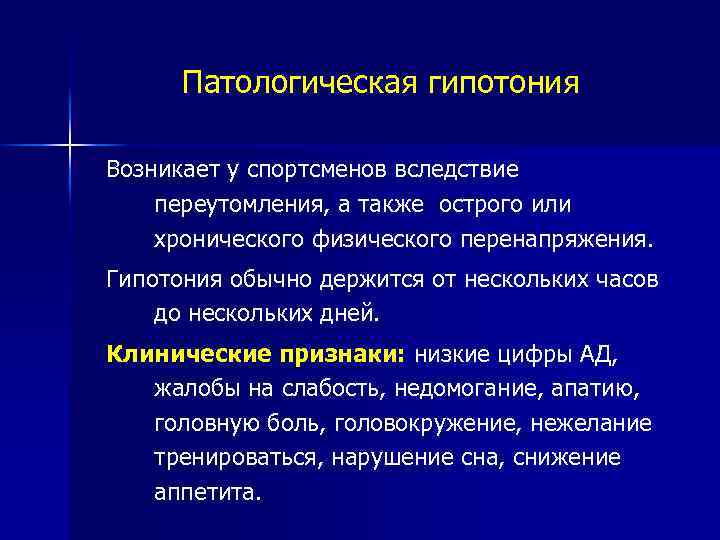 Патологическая гипотония

Возникает у спортсменов вследствие переутомления, а также  острого или хронического физического перенапряжения.

Гипотония обычно держится от нескольких часов до нескольких дней.

Клинические признаки: низкие цифры АД, жалобы на слабость, недомогание, апатию, головную боль, головокружение, нежелание тренироваться, нарушение сна, снижение аппетита.